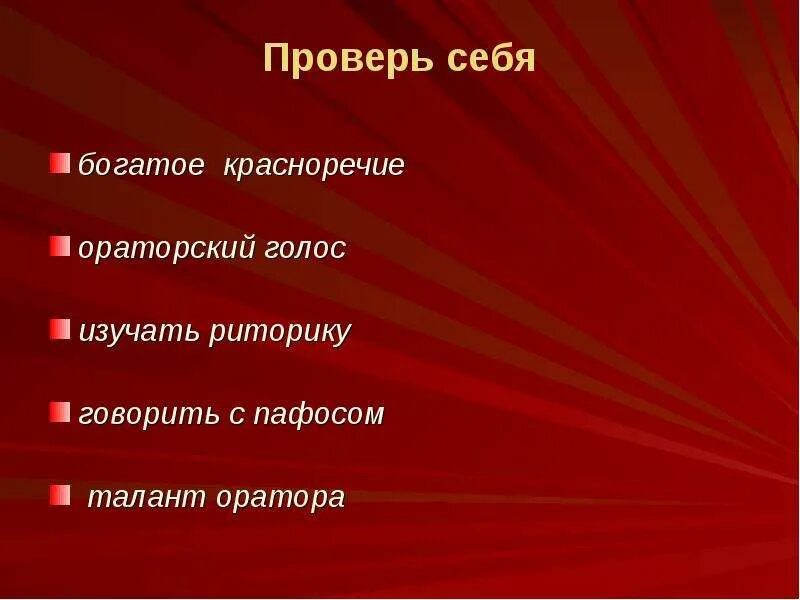 Проверь себя

богатое красноречие

ораторский голос

изучать риторику

говорить с пафосом

талант оратора